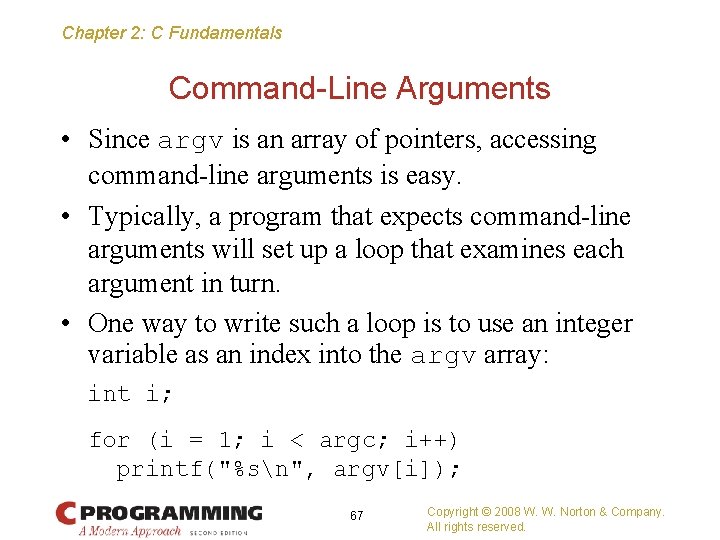 Chapter 2: C Fundamentals

Command-Line Arguments

• Since argv is an array of pointers, accessing command-line arguments is easy.

• Typically, a program that expects command-line arguments will set up a loop that examines each argument in turn.

• One way to write such a loop is to use an integer variable as an index into the argv array:

int i;

for (i = 1; i < argc; i++)
  printf("%s\n", argv[i]);

C PROGRAMMING
A Modern Approach SECOND EDITION

67

Copyright © 2008 W. W. Norton & Company.
All rights reserved.